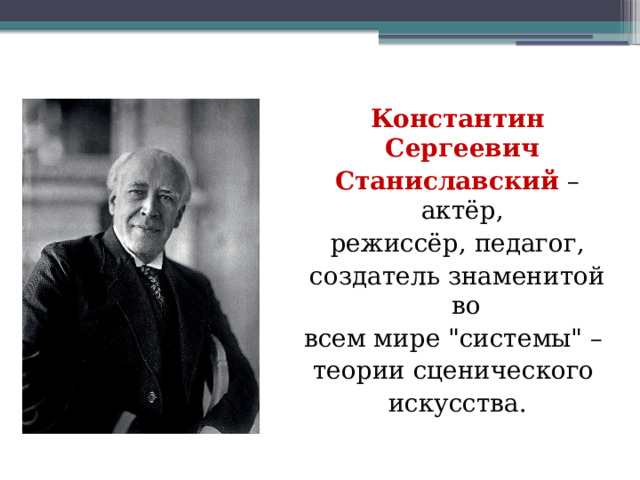 Константин Сергеевич Станиславский – актёр, режиссёр, педагог, создатель знаменитой во всем мире "системы" – теории сценического искусства.